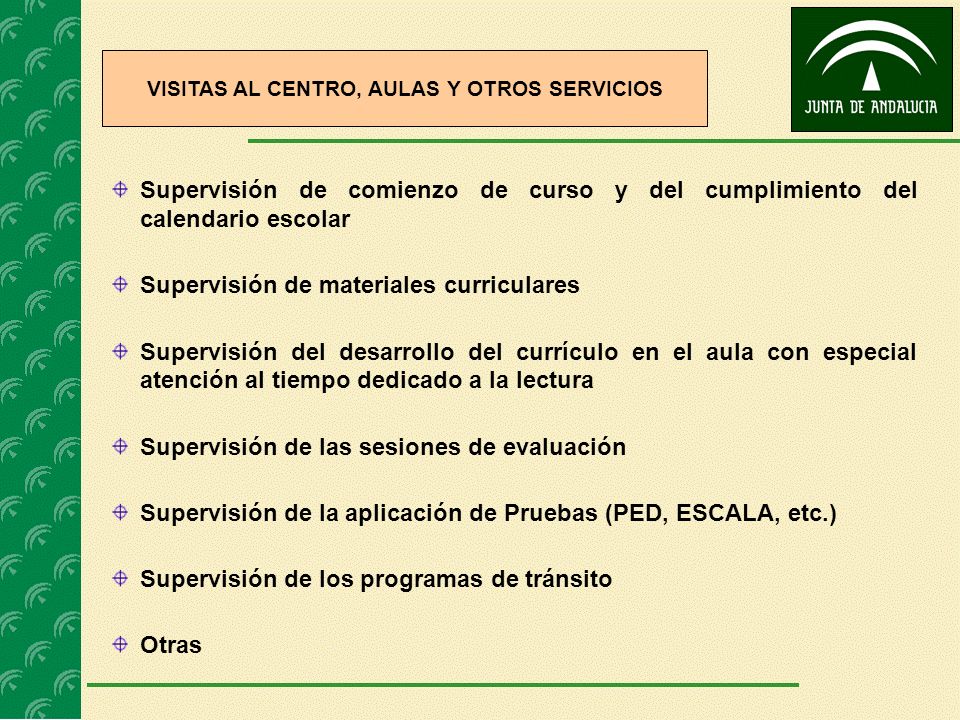 VISITAS AL CENTRO, AULAS Y OTROS SERVICIOS

JUNTA DE ANDALUCIA

Supervisión de comienzo de curso y del cumplimiento del calendario escolar

Supervisión de materiales curriculares

Supervisión del desarrollo del currículo en el aula con especial atención al tiempo dedicado a la lectura

Supervisión de las sesiones de evaluación

Supervisión de la aplicación de Pruebas (PED, ESCALA, etc.)

Supervisión de los programas de tránsito

Otras